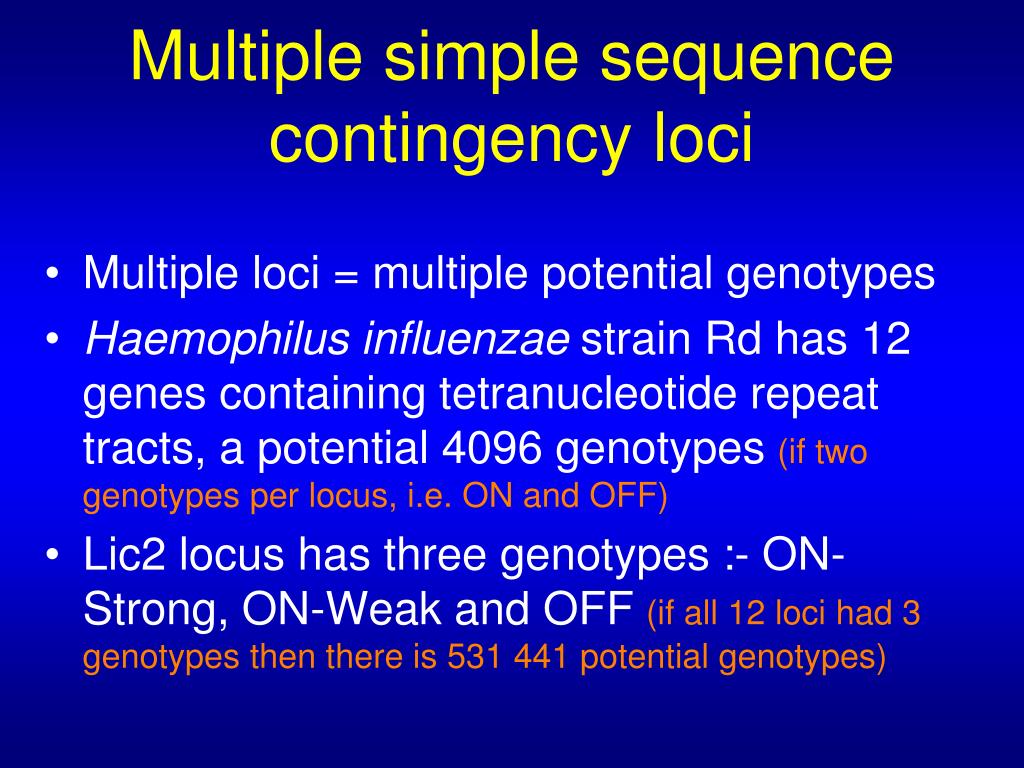 Multiple simple sequence contingency loci

• Multiple loci = multiple potential genotypes
• Haemophilus influenzae strain Rd has 12 genes containing tetranucleotide repeat tracts, a potential 4096 genotypes (if two genotypes per locus, i.e. ON and OFF)
• Lic2 locus has three genotypes :- ON-Strong, ON-Weak and OFF (if all 12 loci had 3 genotypes then there is 531 441 potential genotypes)